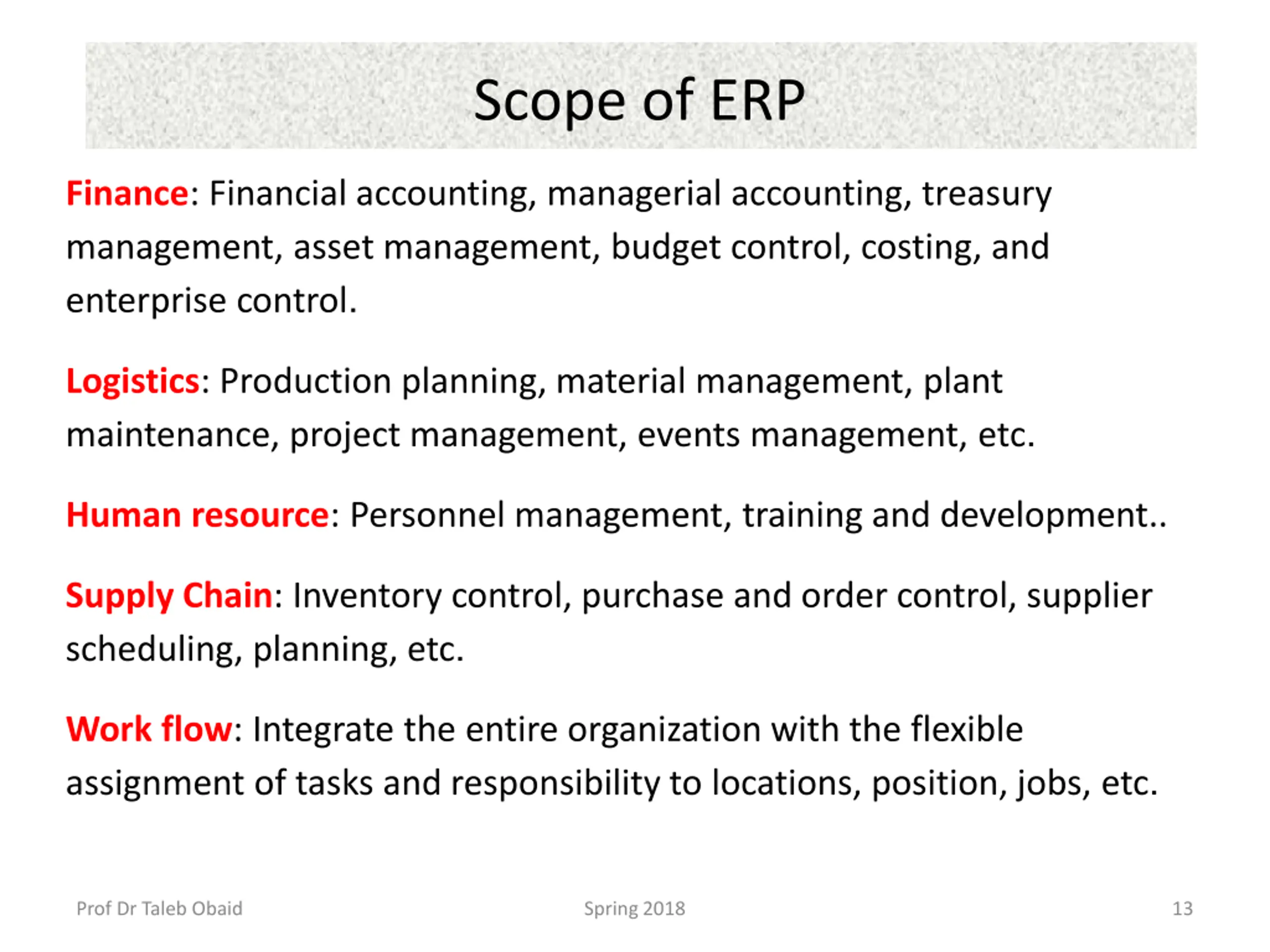 Scope of ERP

Finance: Financial accounting, managerial accounting, treasury management, asset management, budget control, costing, and enterprise control.

Logistics: Production planning, material management, plant maintenance, project management, events management, etc.

Human resource: Personnel management, training and development..

Supply Chain: Inventory control, purchase and order control, supplier scheduling, planning, etc.

Work flow: Integrate the entire organization with the flexible assignment of tasks and responsibility to locations, position, jobs, etc.

Prof Dr Taleb Obaid

Spring 2018

13